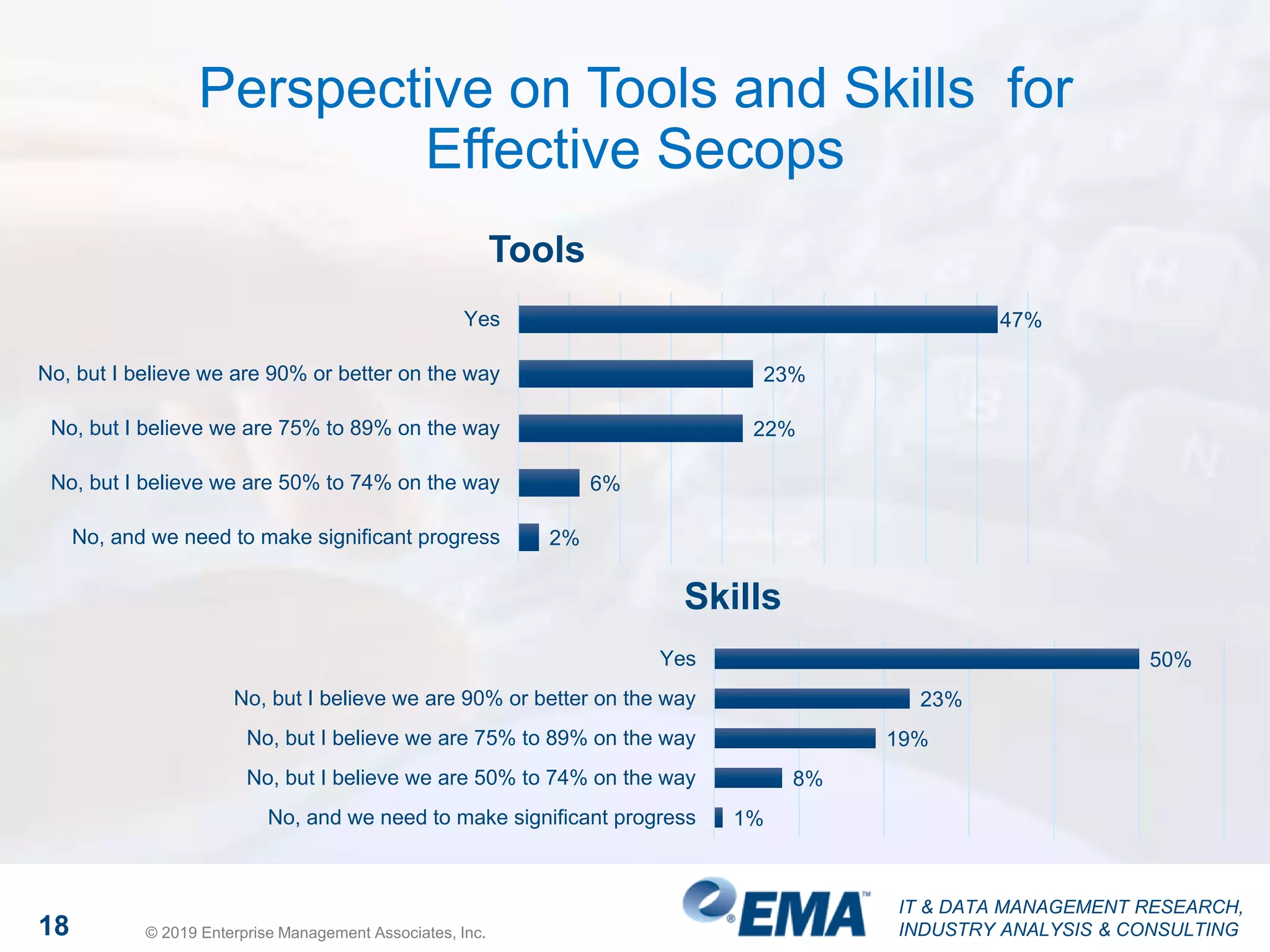 Perspective on Tools and Skills for Effective Secops

Tools

Yes 47%
No, but I believe we are 90% or better on the way 23%
No, but I believe we are 75% to 89% on the way 22%
No, but I believe we are 50% to 74% on the way 6%
No, and we need to make significant progress 2%

Skills

Yes 50%
No, but I believe we are 90% or better on the way 23%
No, but I believe we are 75% to 89% on the way 19%
No, but I believe we are 50% to 74% on the way 8%
No, and we need to make significant progress 1%

18

© 2019 Enterprise Management Associates, Inc.

EMA™

IT & DATA MANAGEMENT RESEARCH, INDUSTRY ANALYSIS & CONSULTING